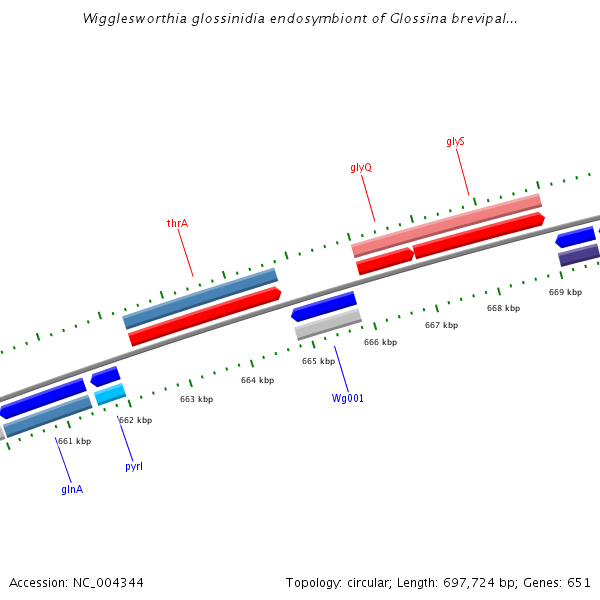 Wigglesworthia glossinidia endosymbiont of Glossina brevipal...

glyS

glyQ

thrA

669 kbp

668 kbp

667 kbp

666 kbp

665 kbp

664 kbp

663 kbp

662 kbp

661 kbp

Wg001

pyrI

glnA

Accession: NC_004344

Topology: circular; Length: 697,724 bp; Genes: 651